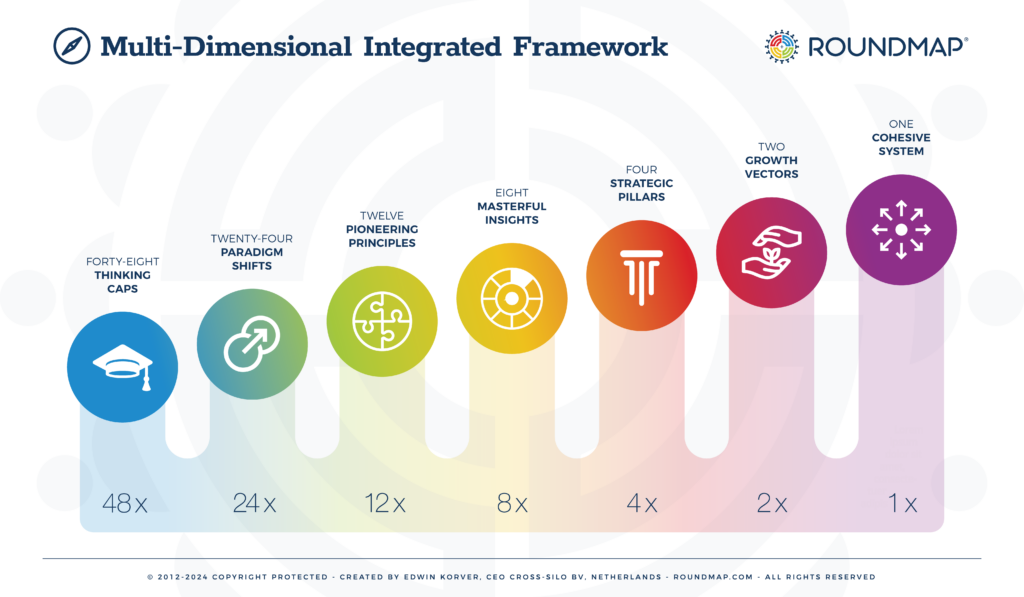 Multi-Dimensional Integrated Framework

ROUNDMAP®

FORTY-EIGHT
THINKING CAPS

TWENTY-FOUR
PARADIGM SHIFTS

TWELVE
PIONEERING PRINCIPLES

EIGHT
MASTERFUL INSIGHTS

FOUR
STRATEGIC PILLARS

TWO
GROWTH VECTORS

ONE
COHESIVE SYSTEM

48x

24x

12x

8x

4x

2x

1x

© 2012-2024 COPYRIGHT PROTECTED - CREATED BY EDWIN KORVER, CEO CROSS-SILO BV, NETHERLANDS - ROUNDMAP.COM - ALL RIGHTS RESERVED